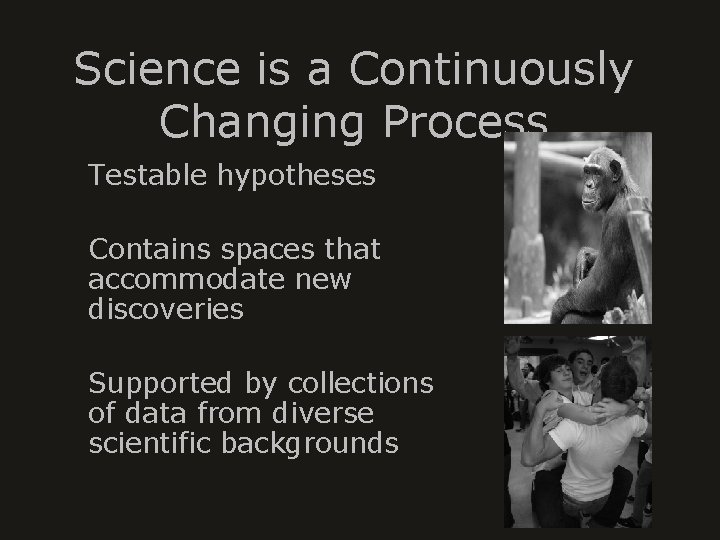 Science is a Continuously Changing Process

Testable hypotheses

Contains spaces that accommodate new discoveries

Supported by collections of data from diverse scientific backgrounds